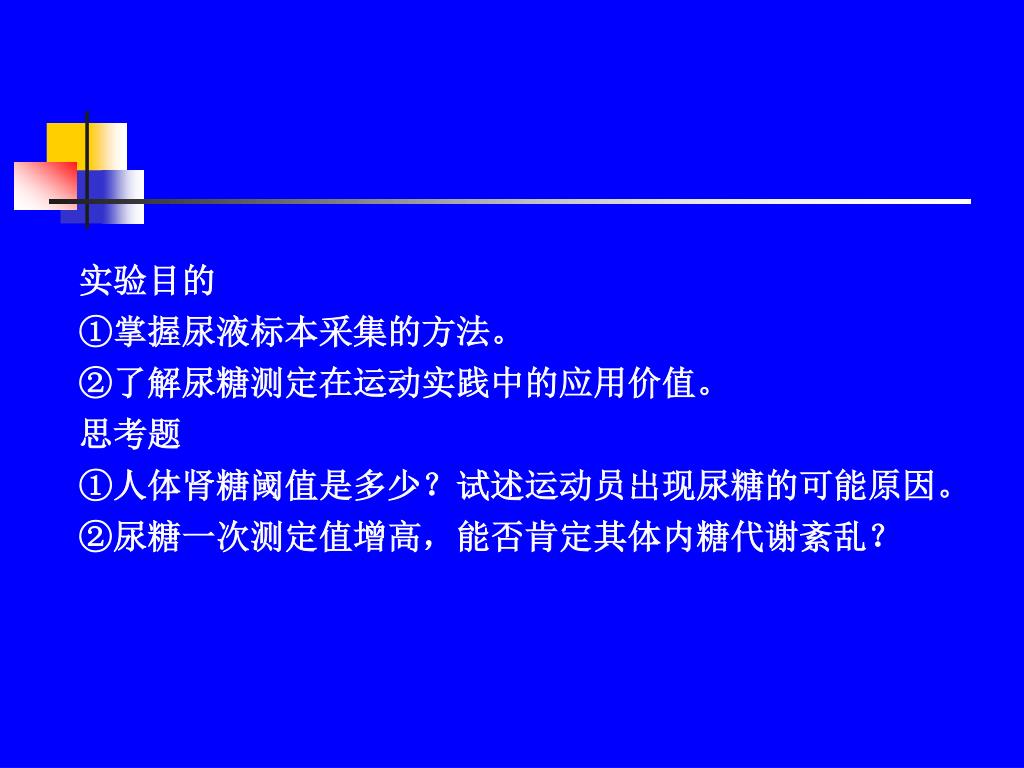 实验目的
①掌握尿液标本采集的方法。
②了解尿糖测定在运动实践中的应用价值。
思考题
①人体肾糖阈值是多少？试述运动员出现尿糖的可能原因。
②尿糖一次测定值增高，能否肯定其体内糖代谢紊乱？